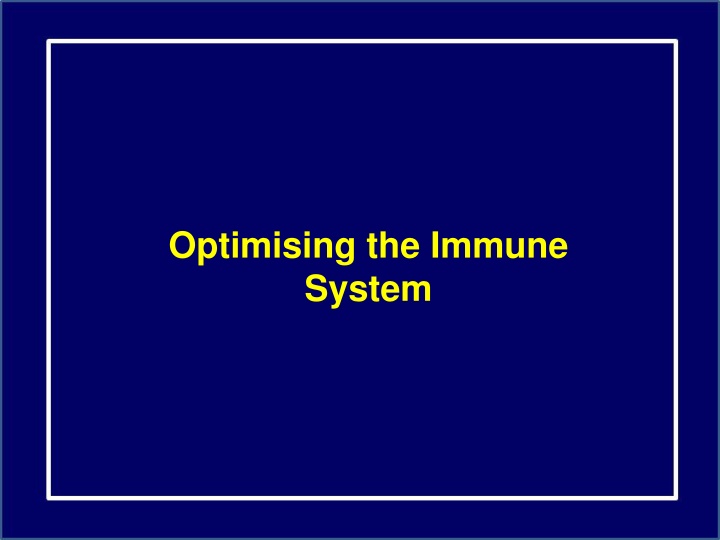 Optimising the Immune System